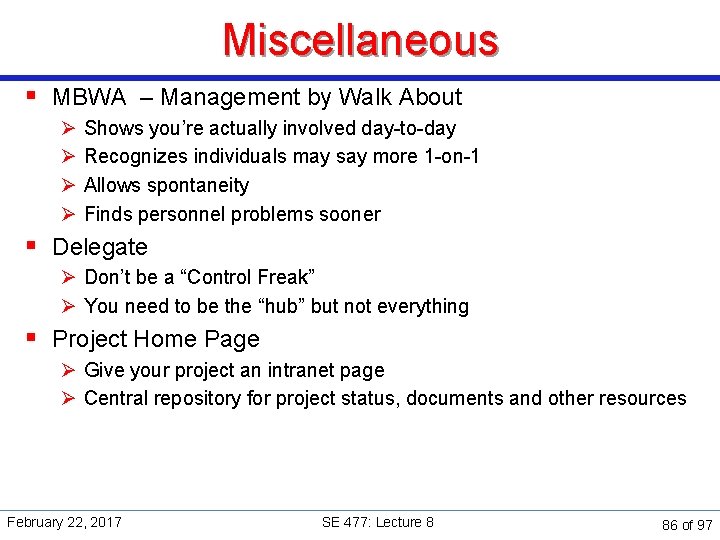 Miscellaneous

▪ MBWA – Management by Walk About
➢ Shows you're actually involved day-to-day
➢ Recognizes individuals may say more 1-on-1
➢ Allows spontaneity
➢ Finds personnel problems sooner

▪ Delegate
➢ Don't be a "Control Freak"
➢ You need to be the "hub" but not everything

▪ Project Home Page
➢ Give your project an intranet page
➢ Central repository for project status, documents and other resources

February 22, 2017

SE 477: Lecture 8

86 of 97